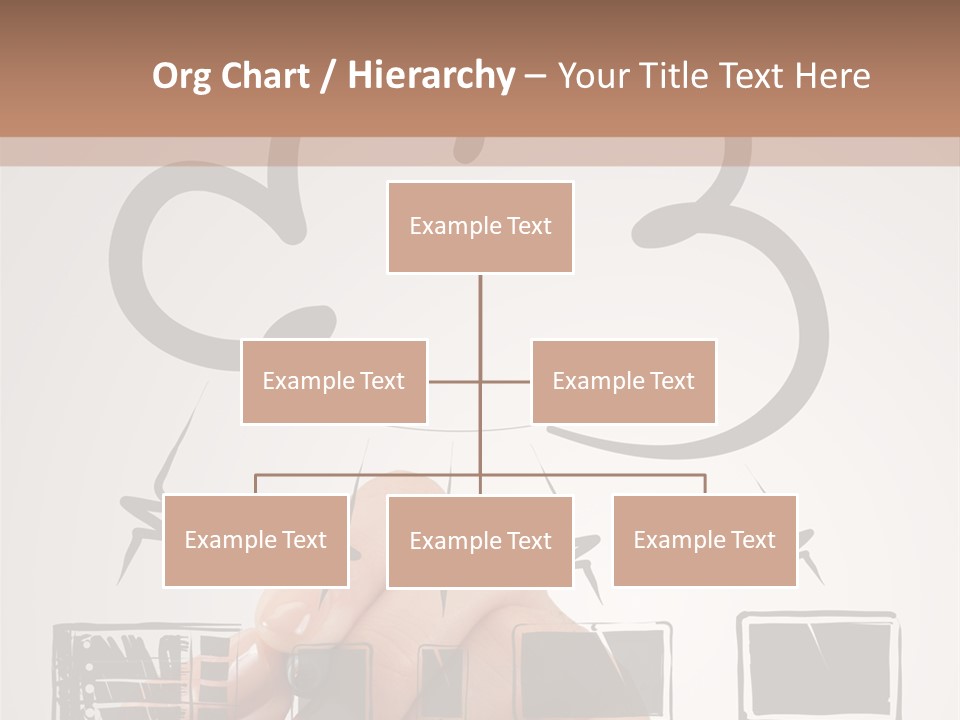 Org Chart / Hierarchy – Your Title Text Here

Example Text

Example Text

Example Text

Example Text

Example Text

Example Text